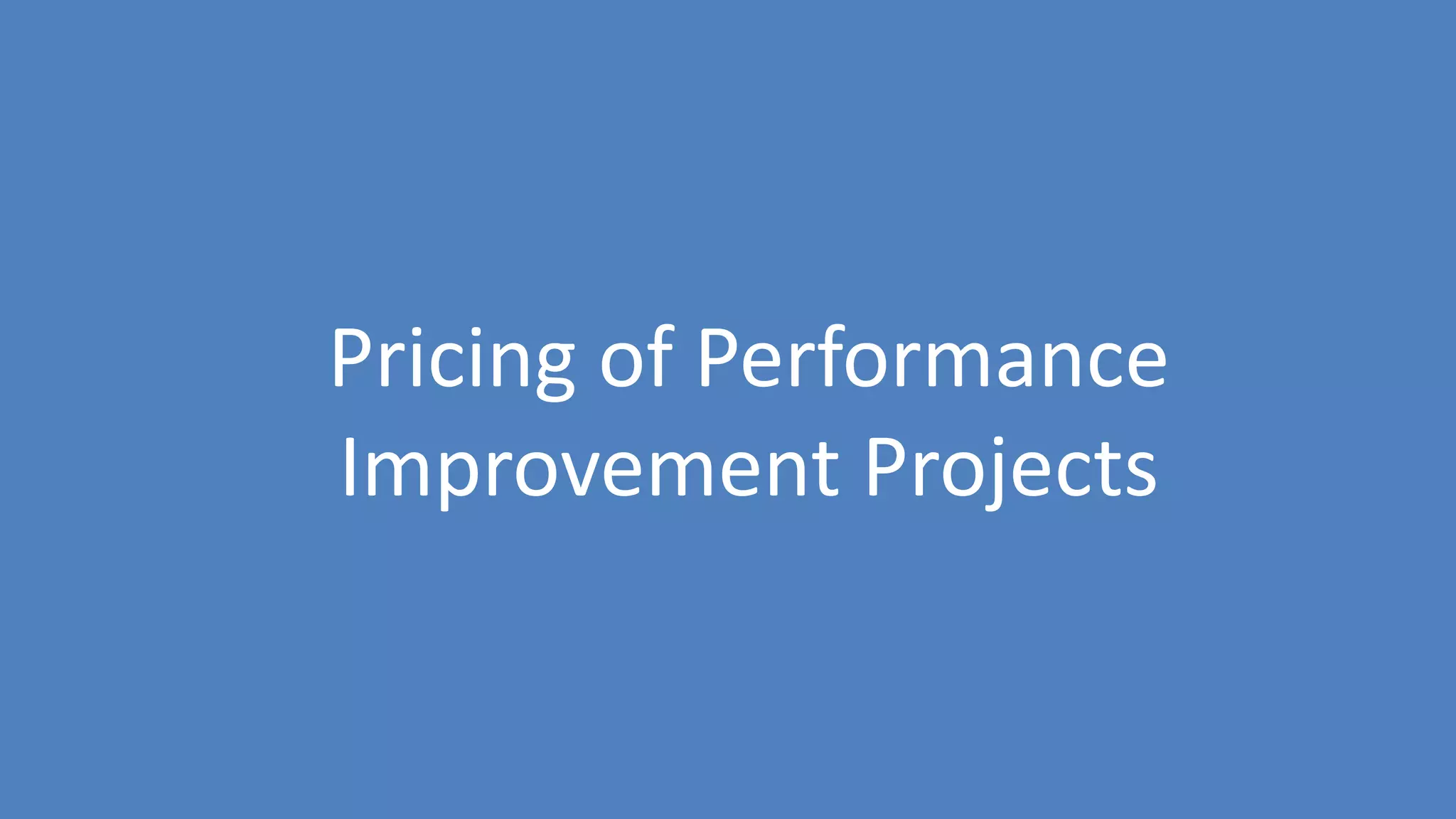 Pricing of Performance Improvement Projects